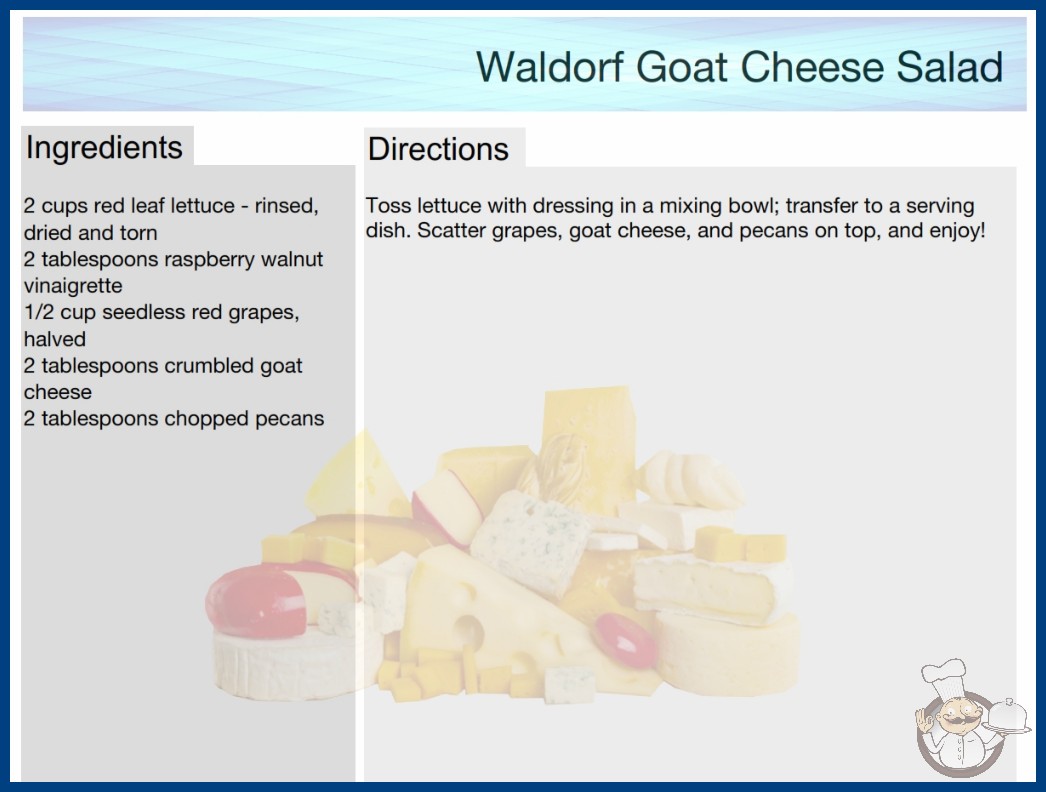 Waldorf Goat Cheese Salad

Ingredients

2 cups red leaf lettuce - rinsed, dried and torn
2 tablespoons raspberry walnut vinaigrette
1/2 cup seedless red grapes, halved
2 tablespoons crumbled goat cheese
2 tablespoons chopped pecans

Directions

Toss lettuce with dressing in a mixing bowl; transfer to a serving dish. Scatter grapes, goat cheese, and pecans on top, and enjoy!